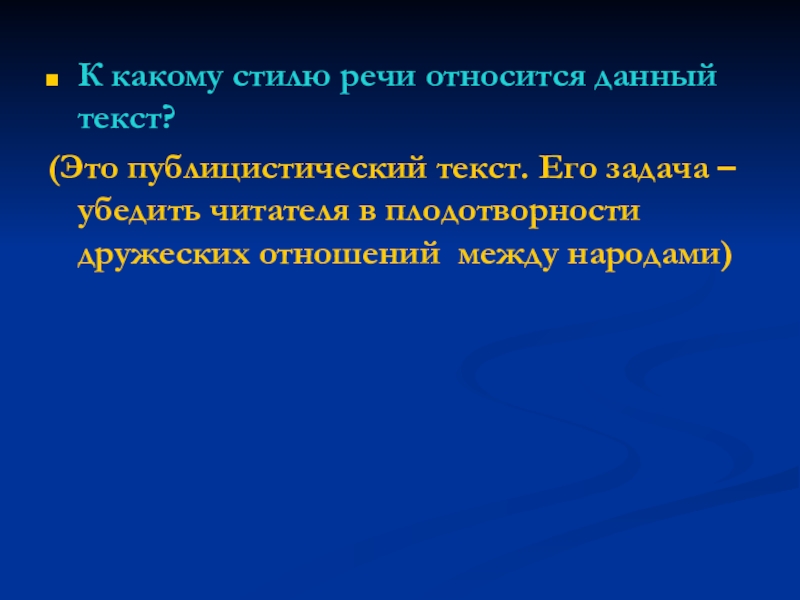 К какому стилю речи относится данный текст?

(Это публицистический текст. Его задача – убедить читателя в плодотворности дружеских отношений между народами)